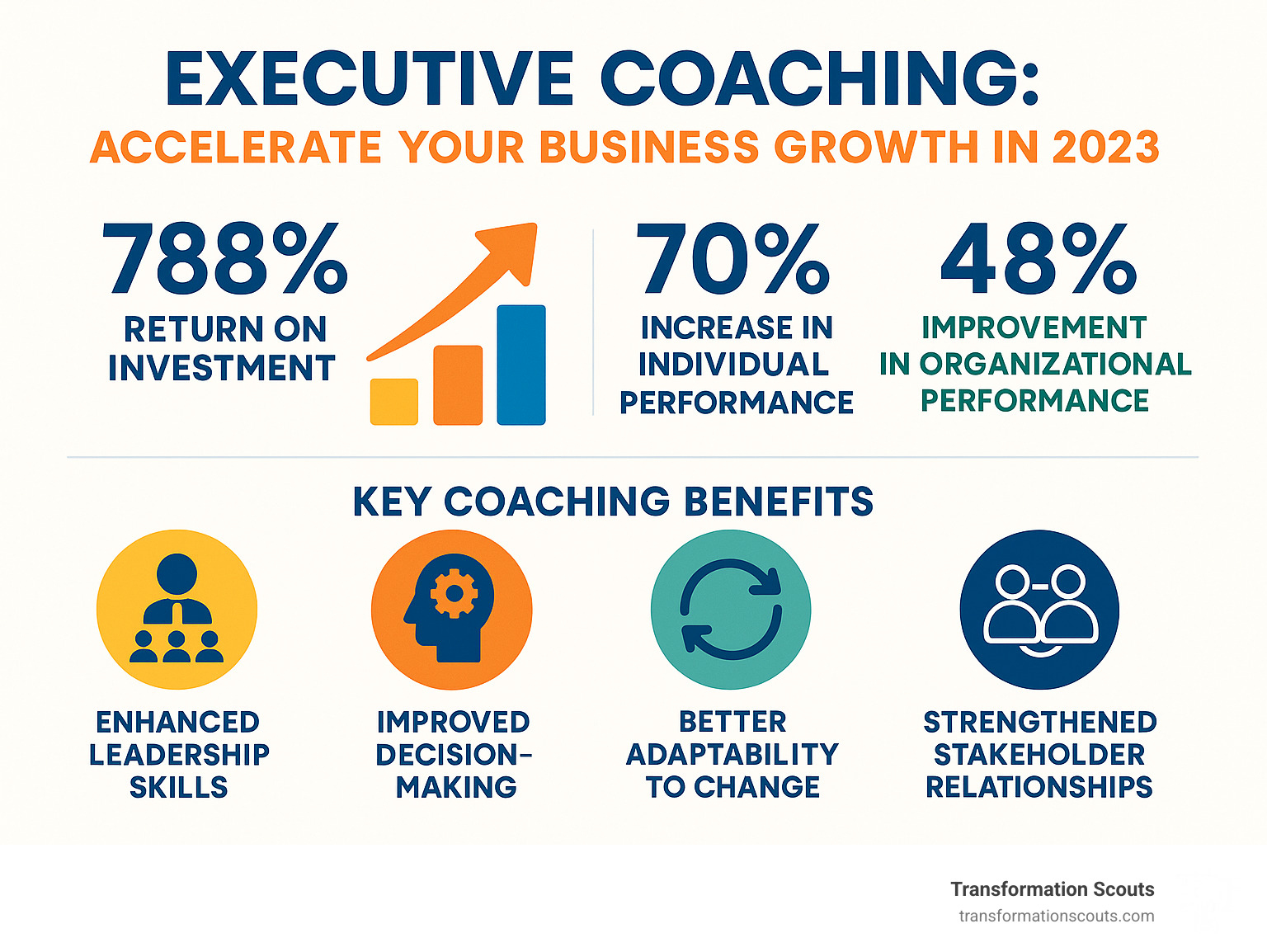 EXECUTIVE COACHING:
ACCELERATE YOUR BUSINESS GROWTH IN 2023

788%
RETURN ON INVESTMENT

70%
INCREASE IN INDIVIDUAL PERFORMANCE

48%
IMPROVEMENT IN ORGANIZATIONAL PERFORMANCE

KEY COACHING BENEFITS

ENHANCED LEADERSHIP SKILLS

IMPROVED DECISION-MAKING

BETTER ADAPTABILITY TO CHANGE

STRENGTHENED STAKEHOLDER RELATIONSHIPS

Transformation Scouts
transformationscouts.com